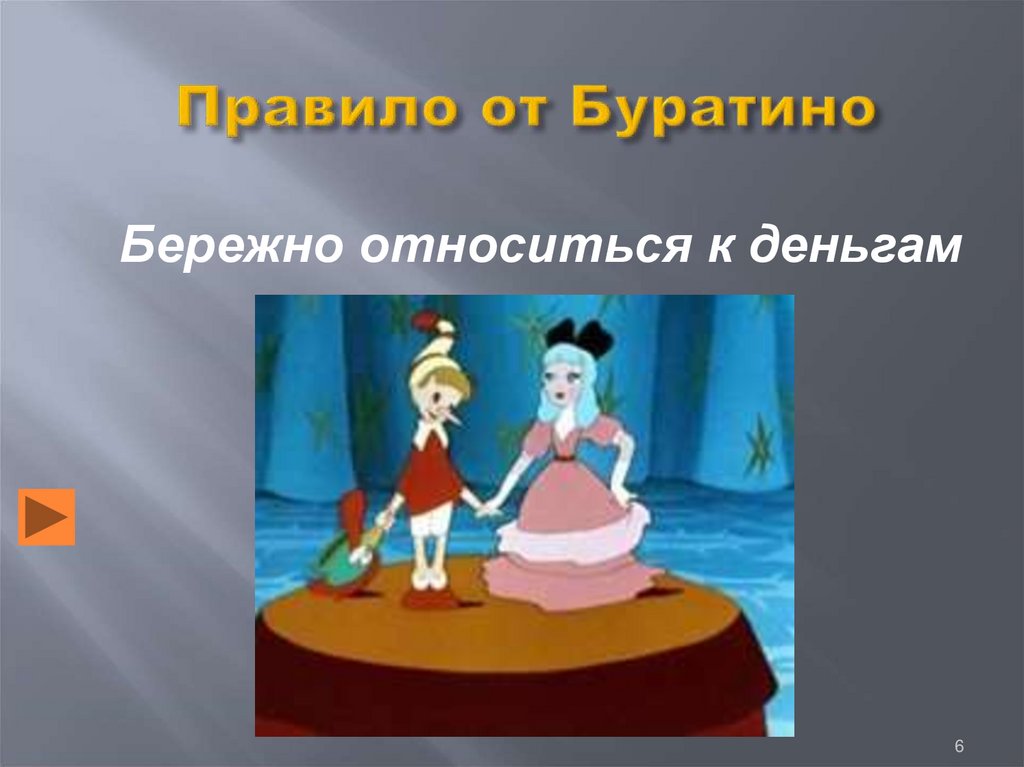 Правило от Буратино

Бережно относиться к деньгам

6